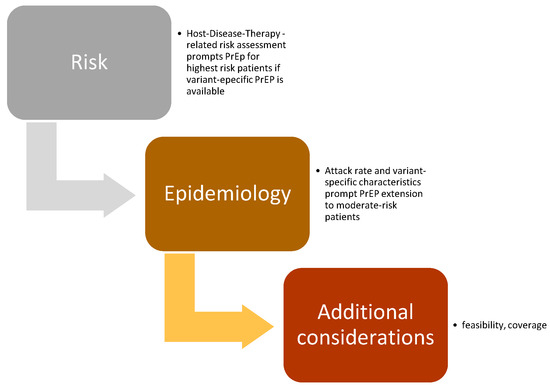 Risk

• Host-Disease-Therapy - related risk assessment prompts PrEp for highest risk patients if variant-epecific PrEP is available

Epidemiology

• Attack rate and variant-specific characteristics prompt PrEP extension to moderate-risk patients

Additional considerations

• feasibility, coverage